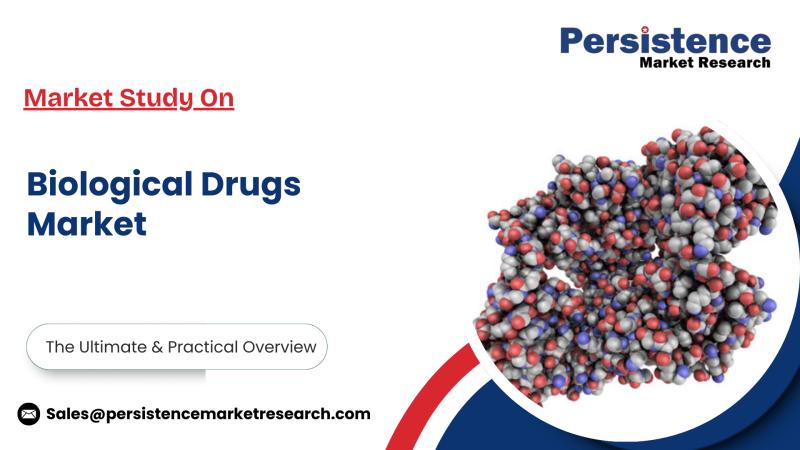 Persistence
Market Research

Market Study On

Biological Drugs Market

The Ultimate & Practical Overview

Sales@persistencemarketresearch.com